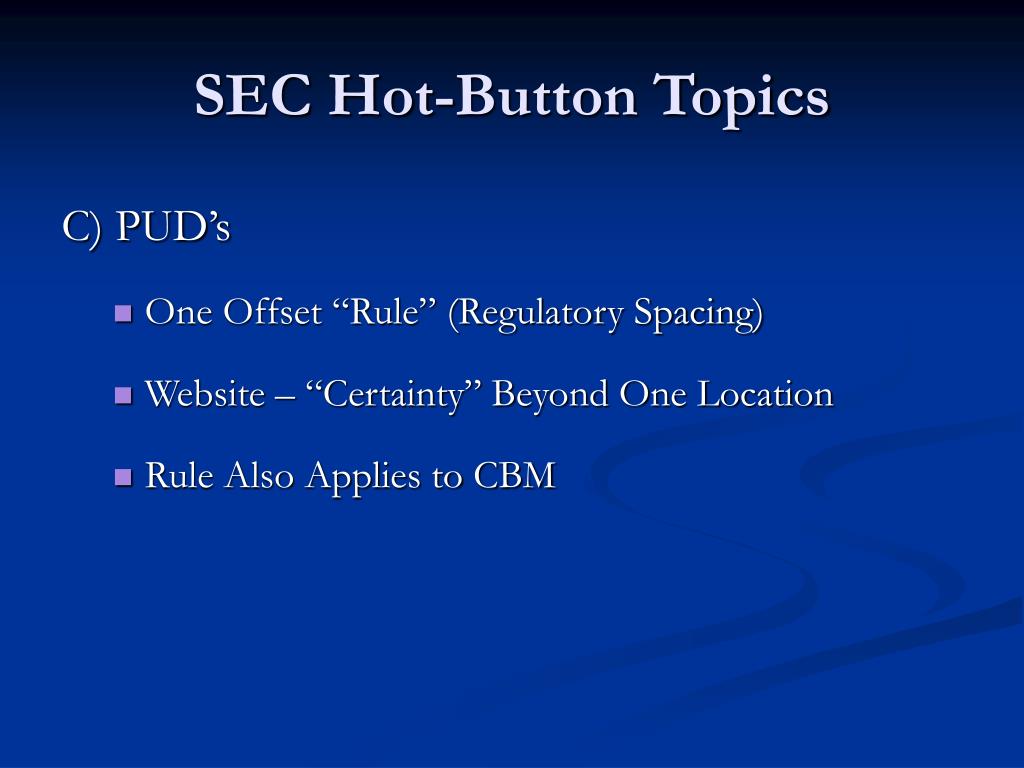 SEC Hot-Button Topics

C) PUD’s

One Offset “Rule” (Regulatory Spacing)

Website – “Certainty” Beyond One Location

Rule Also Applies to CBM